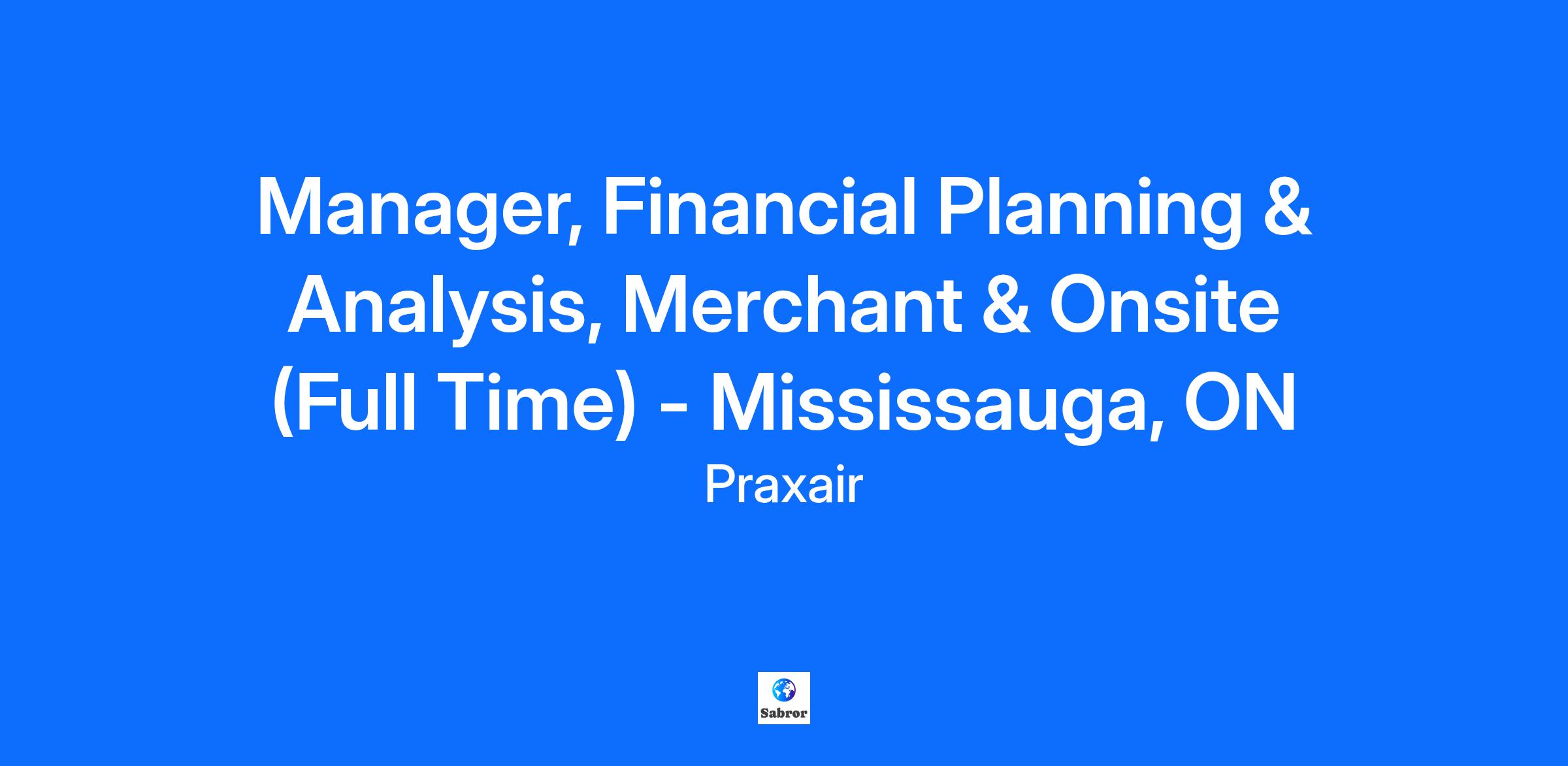 Manager, Financial Planning & Analysis, Merchant & Onsite (Full Time) - Mississauga, ON

Praxair

Sabror